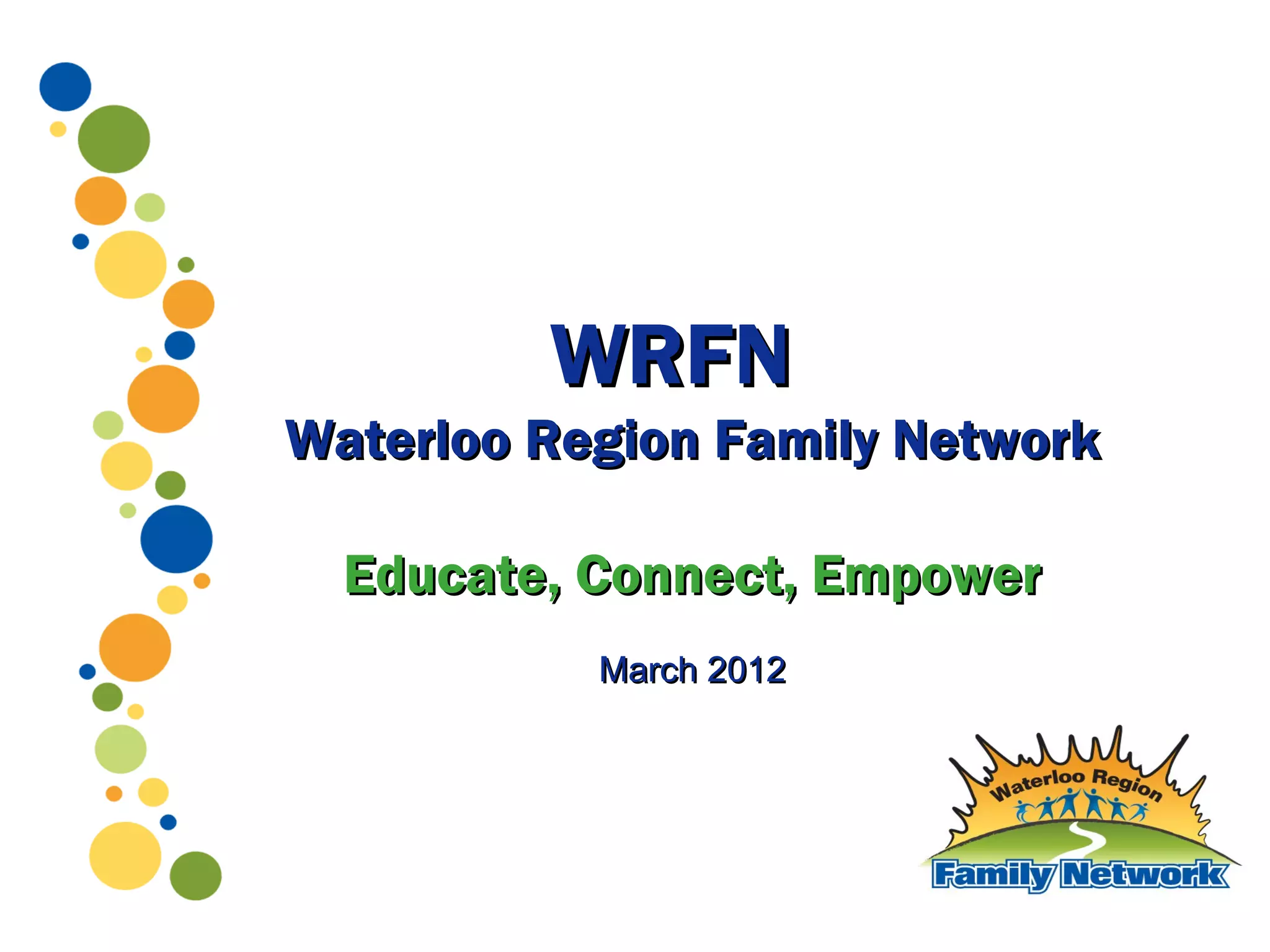 WRFN
Waterloo Region Family Network

Educate, Connect, Empower

March 2012

Waterloo Region
Family Network